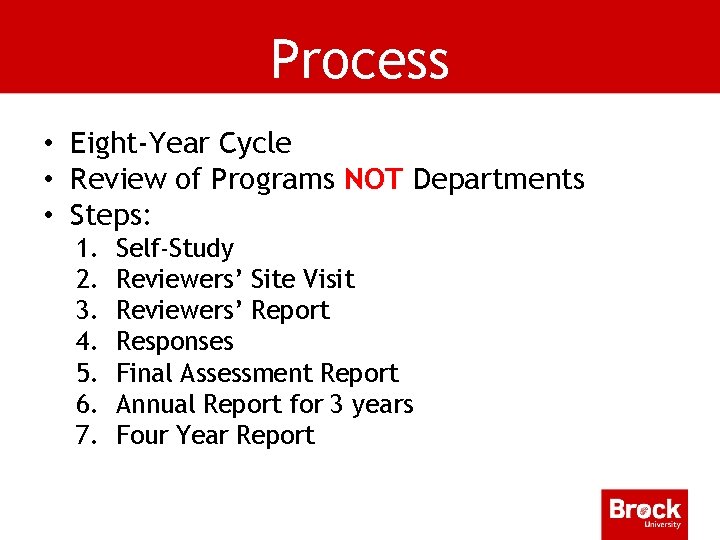 Process

• Eight-Year Cycle
• Review of Programs NOT Departments
• Steps:
1. Self-Study
2. Reviewers' Site Visit
3. Reviewers' Report
4. Responses
5. Final Assessment Report
6. Annual Report for 3 years
7. Four Year Report

Brock University